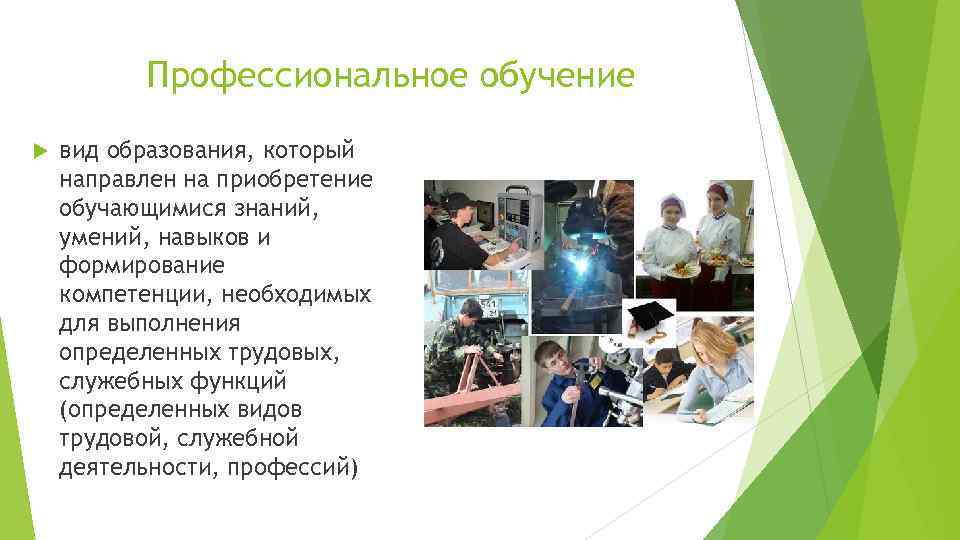 Профессиональное обучение

вид образования, который направлен на приобретение обучающимися знаний, умений, навыков и формирование компетенции, необходимых для выполнения определенных трудовых, служебных функций (определенных видов трудовой, служебной деятельности, профессий)